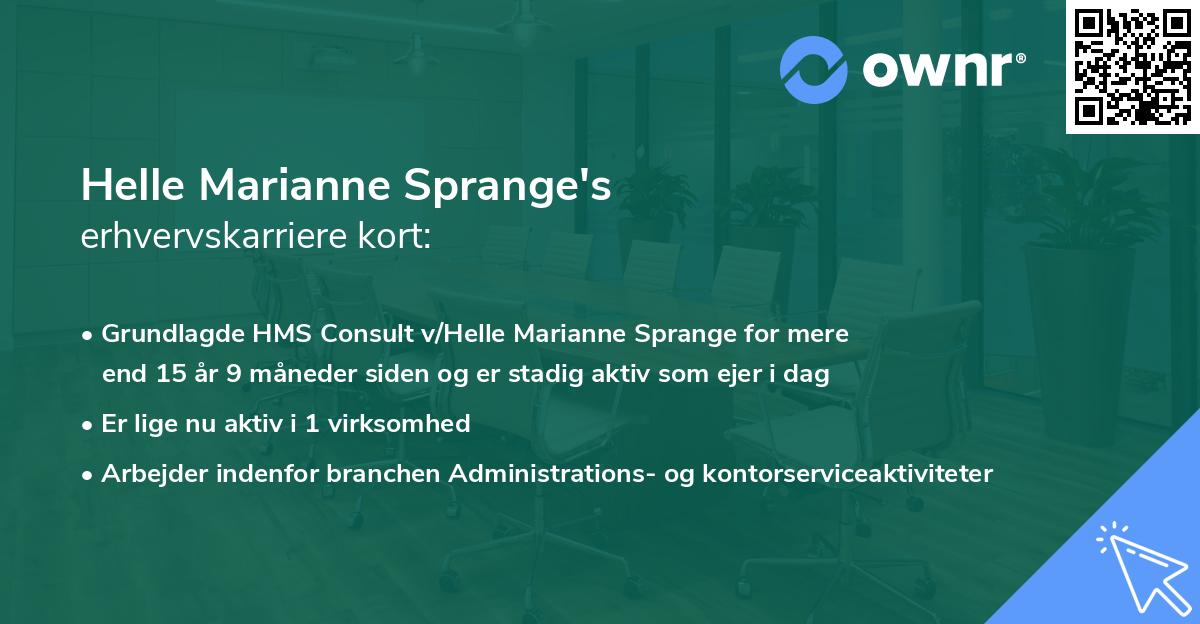 ownr®

Helle Marianne Sprange's
erhvervskarriere kort:

• Grundlagde HMS Consult v/Helle Marianne Sprange for mere end 15 år 9 måneder siden og er stadig aktiv som ejer i dag
• Er lige nu aktiv i 1 virksomhed
• Arbejder indenfor branchen Administrations- og kontorserviceaktiviteter